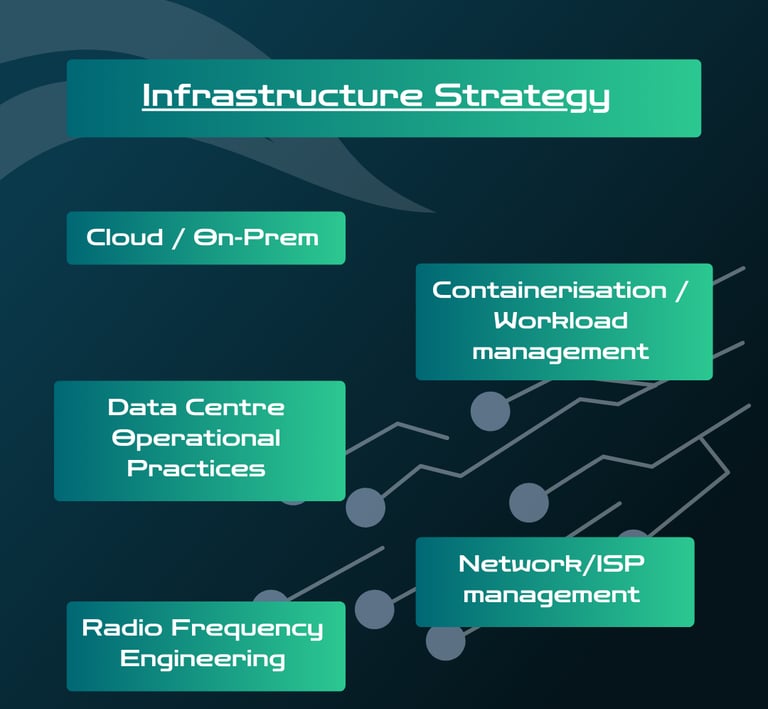 Infrastructure Strategy

Cloud / On-Prem

Containerisation / Workload management

Data Centre Operational Practices

Network/ISP management

Radio Frequency Engineering